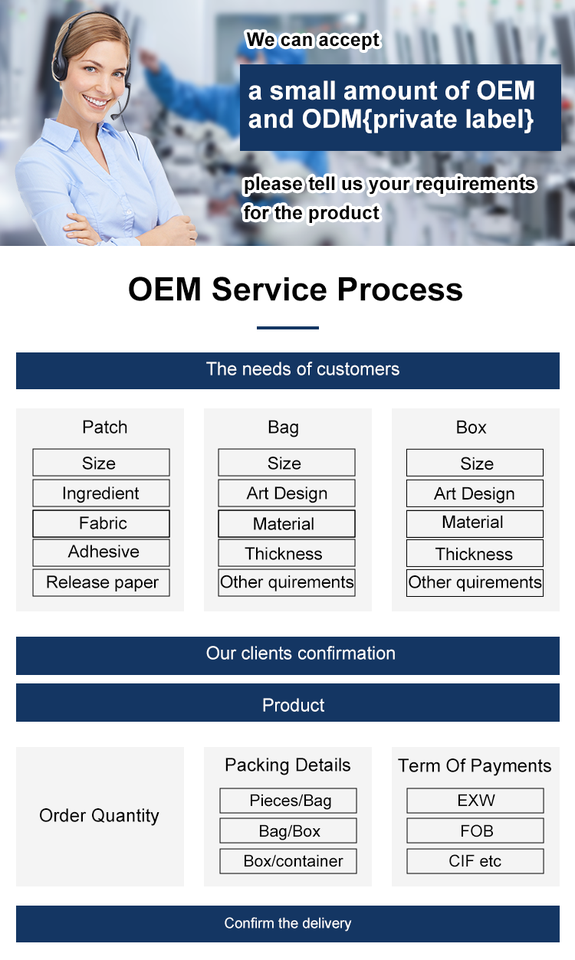 We can accept

a small amount of OEM and ODM{private label}

please tell us your requirements for the product

OEM Service Process

The needs of customers

Patch
Size
Ingredient
Fabric
Adhesive
Release paper

Bag
Size
Art Design
Material
Thickness
Other quirements

Box
Size
Art Design
Material
Thickness
Other quirements

Our clients confirmation

Product

Order Quantity

Packing Details
Pieces/Bag
Bag/Box
Box/container

Term Of Payments
EXW
FOB
CIF etc

Confirm the delivery